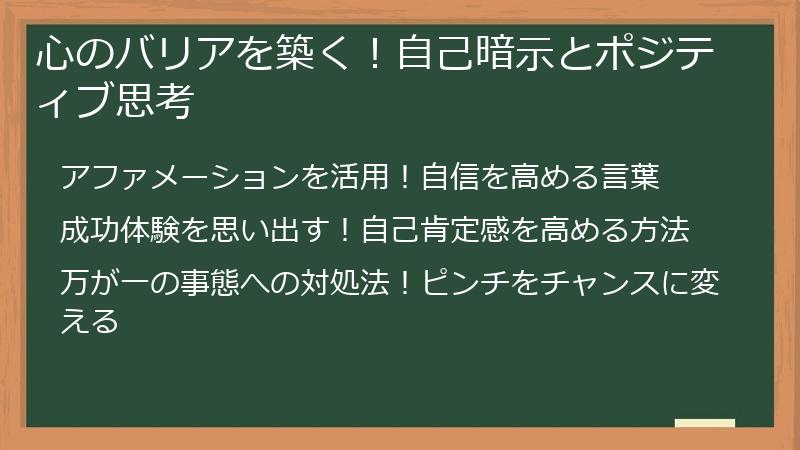 心のバリアを築く！自己暗示とポジティブ思考

アファメーションを活用！自信を高める言葉

成功体験を思い出す！自己肯定感を高める方法

万が一の事態への対処法！ピンチをチャンスに変える